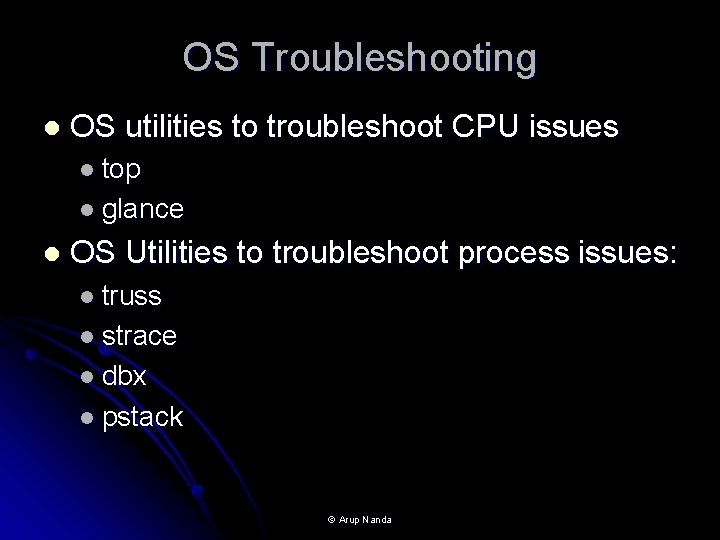 OS Troubleshooting

- OS utilities to troubleshoot CPU issues
  - top
  - glance
- OS Utilities to troubleshoot process issues:
  - truss
  - strace
  - dbx
  - pstack

© Arup Nanda